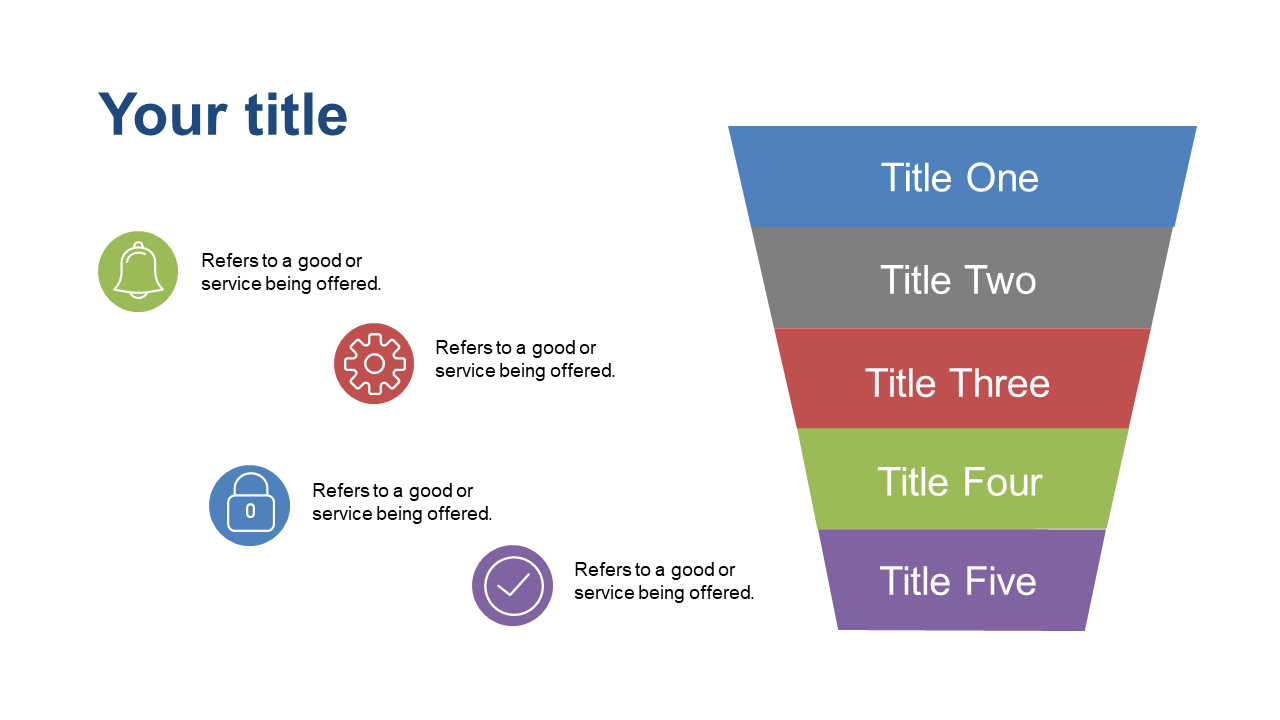 Your title

Refers to a good or service being offered.

Refers to a good or service being offered.

Refers to a good or service being offered.

Refers to a good or service being offered.

Title One

Title Two

Title Three

Title Four

Title Five